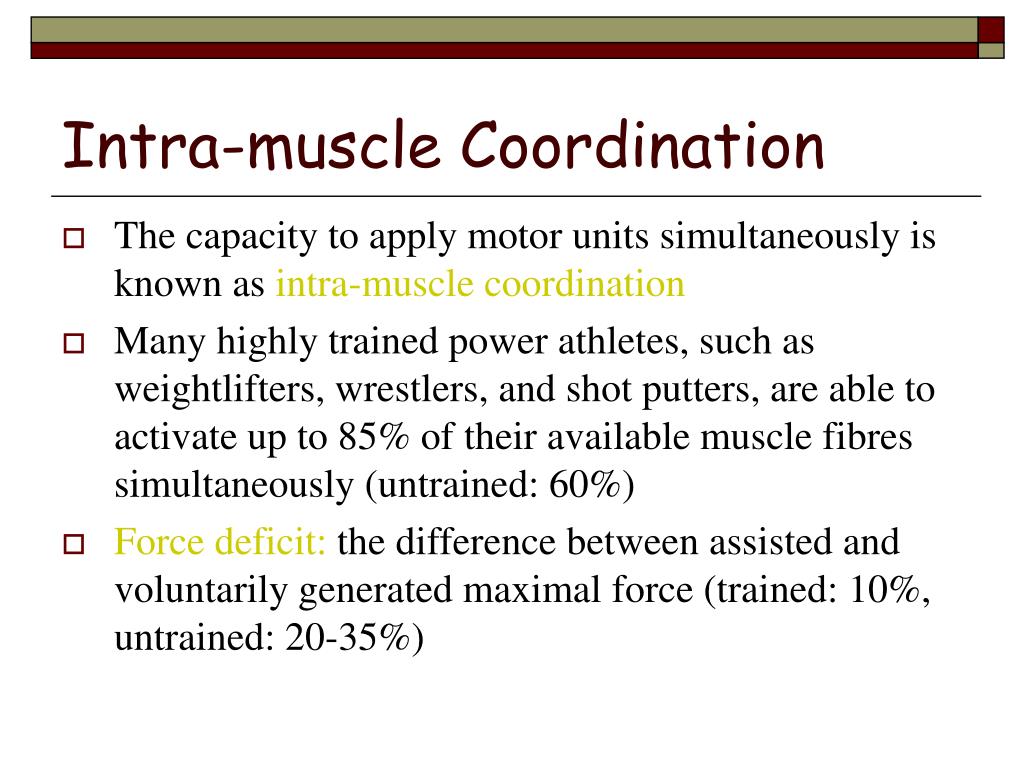 Intra-muscle Coordination

The capacity to apply motor units simultaneously is known as intra-muscle coordination

Many highly trained power athletes, such as weightlifters, wrestlers, and shot putters, are able to activate up to 85% of their available muscle fibres simultaneously (untrained: 60%)

Force deficit: the difference between assisted and voluntarily generated maximal force (trained: 10%, untrained: 20-35%)